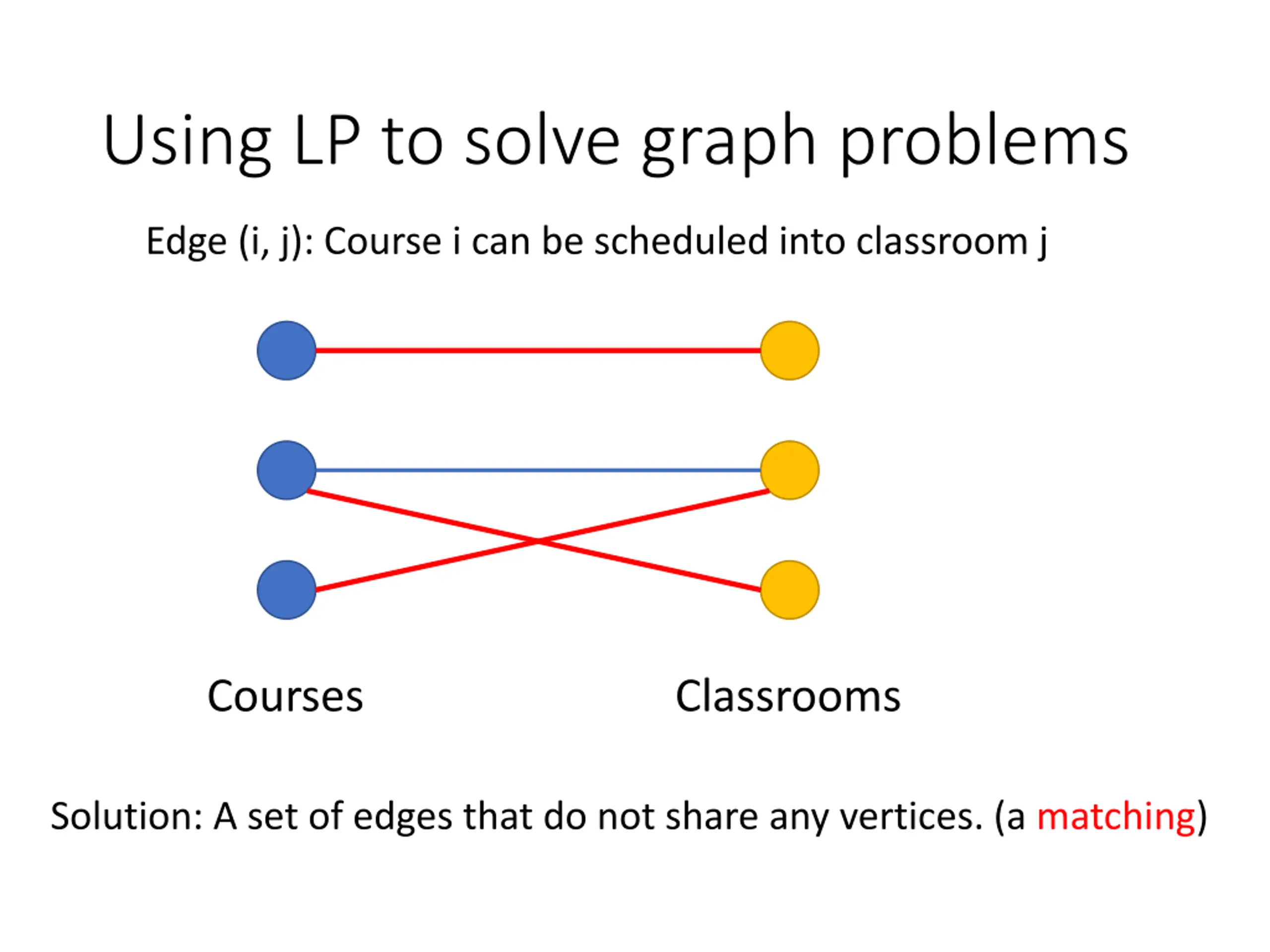 Using LP to solve graph problems

Edge (i, j): Course i can be scheduled into classroom j

Courses

Classrooms

Solution: A set of edges that do not share any vertices. (a matching)